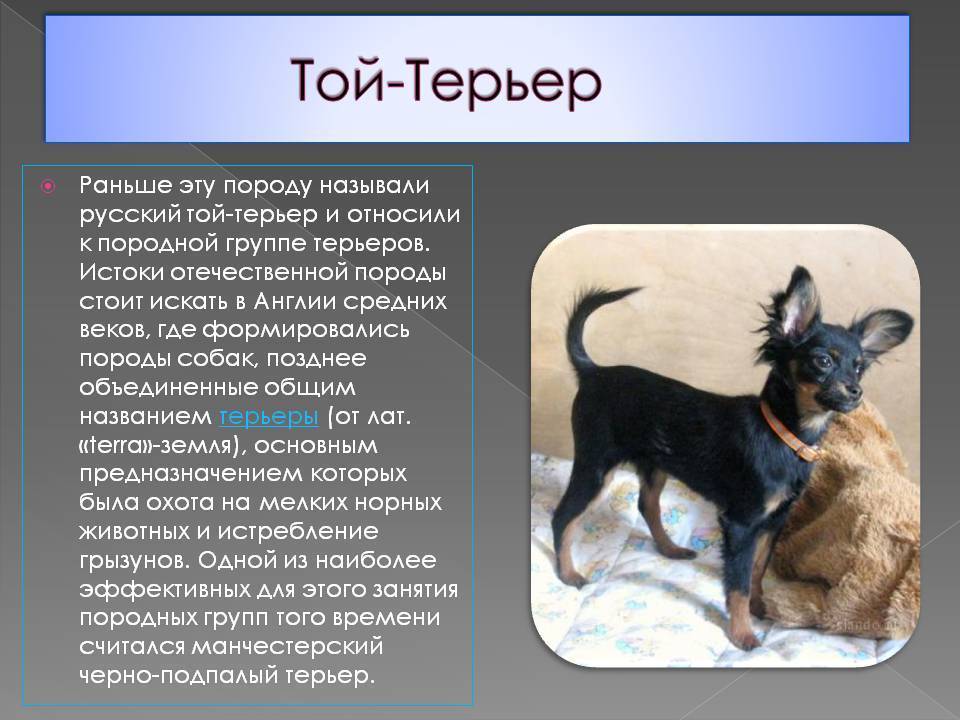 Той-Терьер

Раньше эту породу называли русский той-терьер и относили к породной группе терьеров. Истоки отечественной породы стоит искать в Англии средних веков, где формировались породы собак, позднее объединенные общим названием терьеры (от лат. «terra»-земля), основным предназначением которых была охота на мелких норных животных и истребление грызунов. Одной из наиболее эффективных для этого занятия породных групп того времени считался манчестерский черно-подпалый терьер.